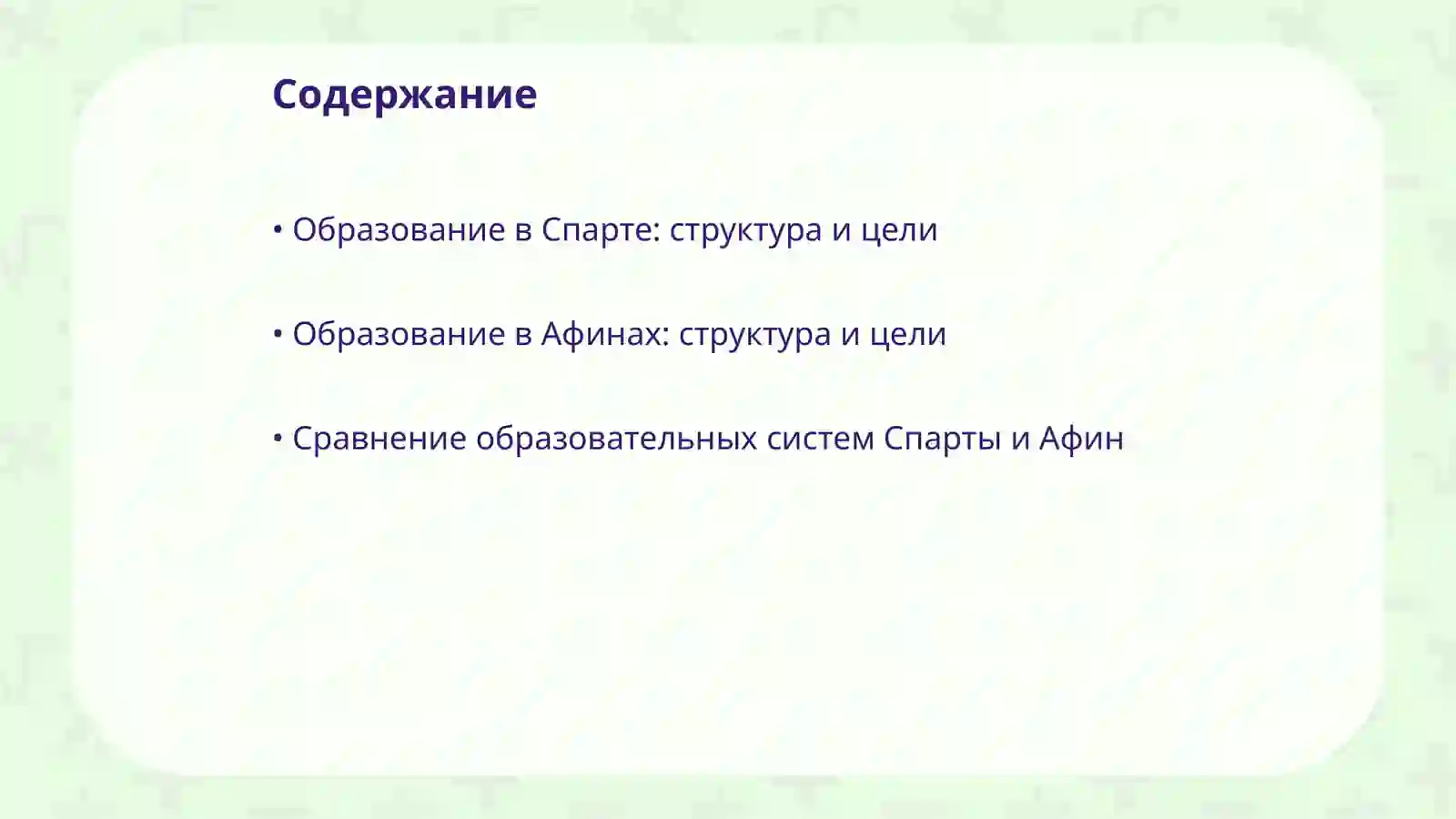 Содержание

• Образование в Спарте: структура и цели

• Образование в Афинах: структура и цели

• Сравнение образовательных систем Спарты и Афин